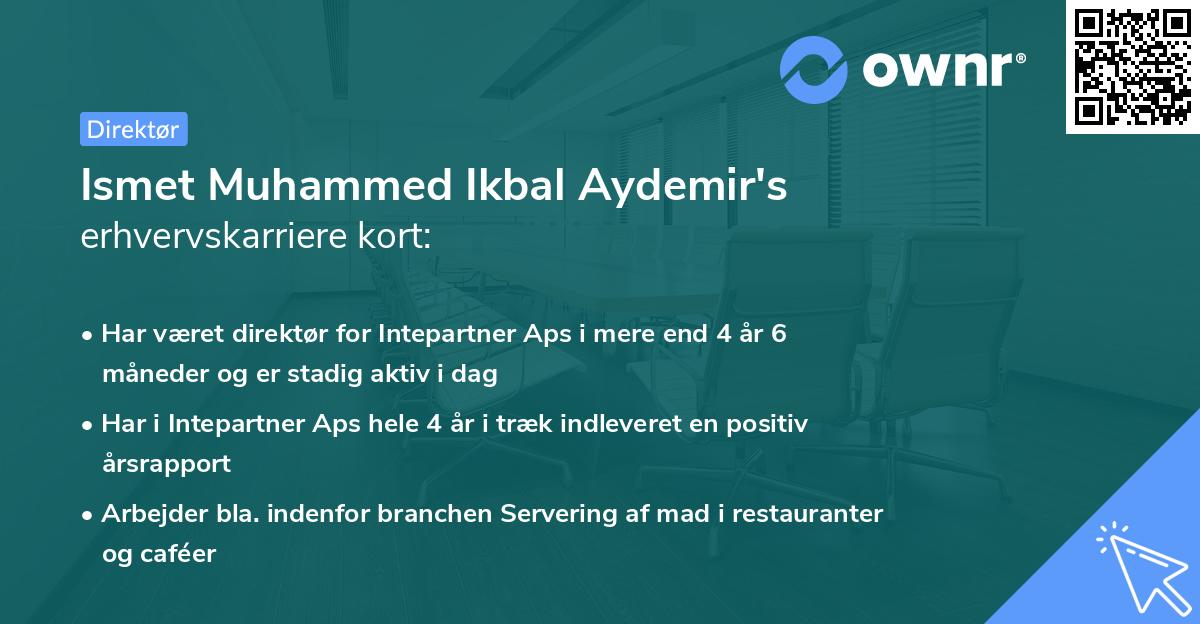 ownr®

Direktør

Ismet Muhammed Ikbal Aydemir's erhvervskarriere kort:

• Har været direktør for Intepartner Aps i mere end 4 år 6 måneder og er stadig aktiv i dag

• Har i Intepartner Aps hele 4 år i træk indleveret en positiv årsrapport

• Arbejder bla. indenfor branchen Servering af mad i restauranter og caféer